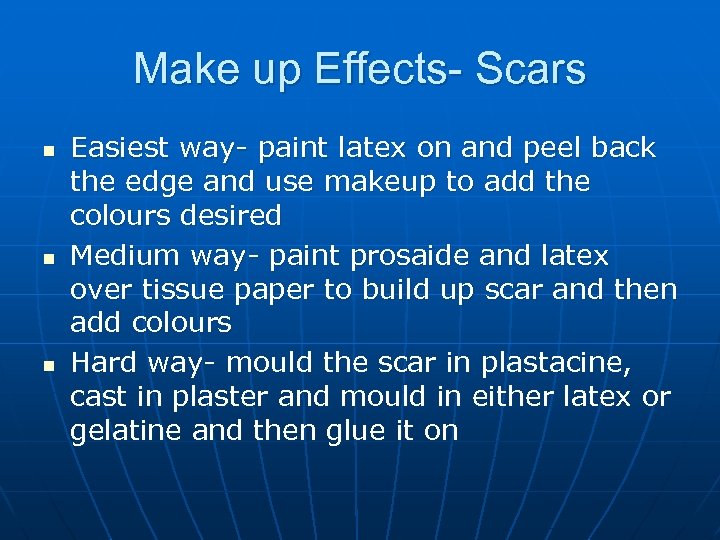 Make up Effects- Scars

- Easiest way- paint latex on and peel back the edge and use makeup to add the colours desired
- Medium way- paint prosaide and latex over tissue paper to build up scar and then add colours
- Hard way- mould the scar in plastacine, cast in plaster and mould in either latex or gelatine and then glue it on